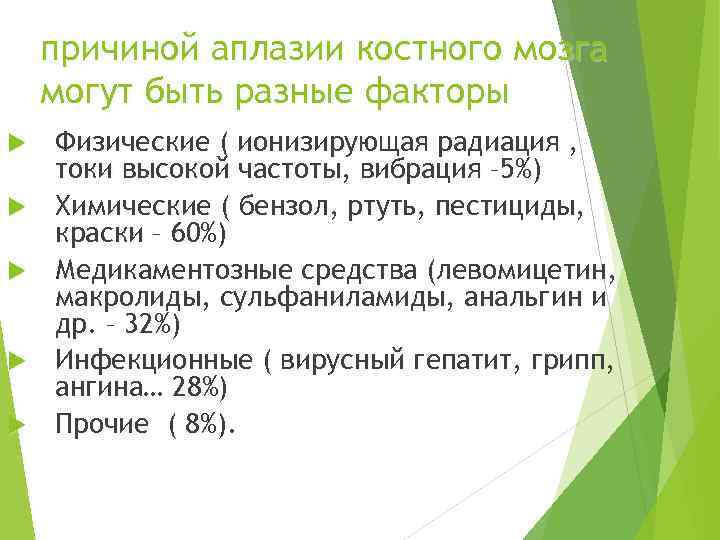 причиной аплазии костного мозга могут быть разные факторы

Физические ( ионизирующая радиация , токи высокой частоты, вибрация –5%)

Химические ( бензол, ртуть, пестициды, краски – 60%)

Медикаментозные средства (левомицетин, макролиды, сульфаниламиды, анальгин и др. – 32%)

Инфекционные ( вирусный гепатит, грипп, ангина… 28%)

Прочие ( 8%).